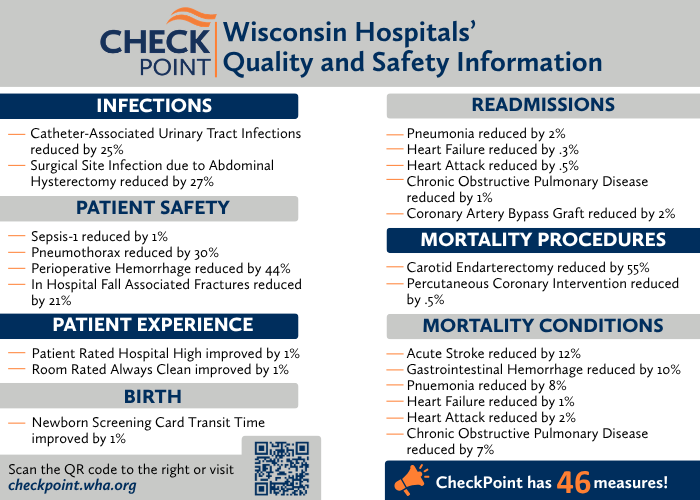 CHECK POINT

Wisconsin Hospitals' Quality and Safety Information

INFECTIONS

- Catheter-Associated Urinary Tract Infections reduced by 25%
- Surgical Site Infection due to Abdominal Hysterectomy reduced by 27%

PATIENT SAFETY

- Sepsis-1 reduced by 1%
- Pneumothorax reduced by 30%
- Perioperative Hemorrhage reduced by 44%
- In Hospital Fall Associated Fractures reduced by 21%

PATIENT EXPERIENCE

- Patient Rated Hospital High improved by 1%
- Room Rated Always Clean improved by 1%

BIRTH

- Newborn Screening Card Transit Time improved by 1%

Scan the QR code to the right or visit checkpoint.wha.org

READMISSIONS

- Pneumonia reduced by 2%
- Heart Failure reduced by .3%
- Heart Attack reduced by .5%
- Chronic Obstructive Pulmonary Disease reduced by 1%
- Coronary Artery Bypass Graft reduced by 2%

MORTALITY PROCEDURES

- Carotid Endarterectomy reduced by 55%
- Percutaneous Coronary Intervention reduced by .5%

MORTALITY CONDITIONS

- Acute Stroke reduced by 12%
- Gastrointestinal Hemorrhage reduced by 10%
- Pnuemonia reduced by 8%
- Heart Failure reduced by 1%
- Heart Attack reduced by 2%
- Chronic Obstructive Pulmonary Disease reduced by 7%

CheckPoint has 46 measures!